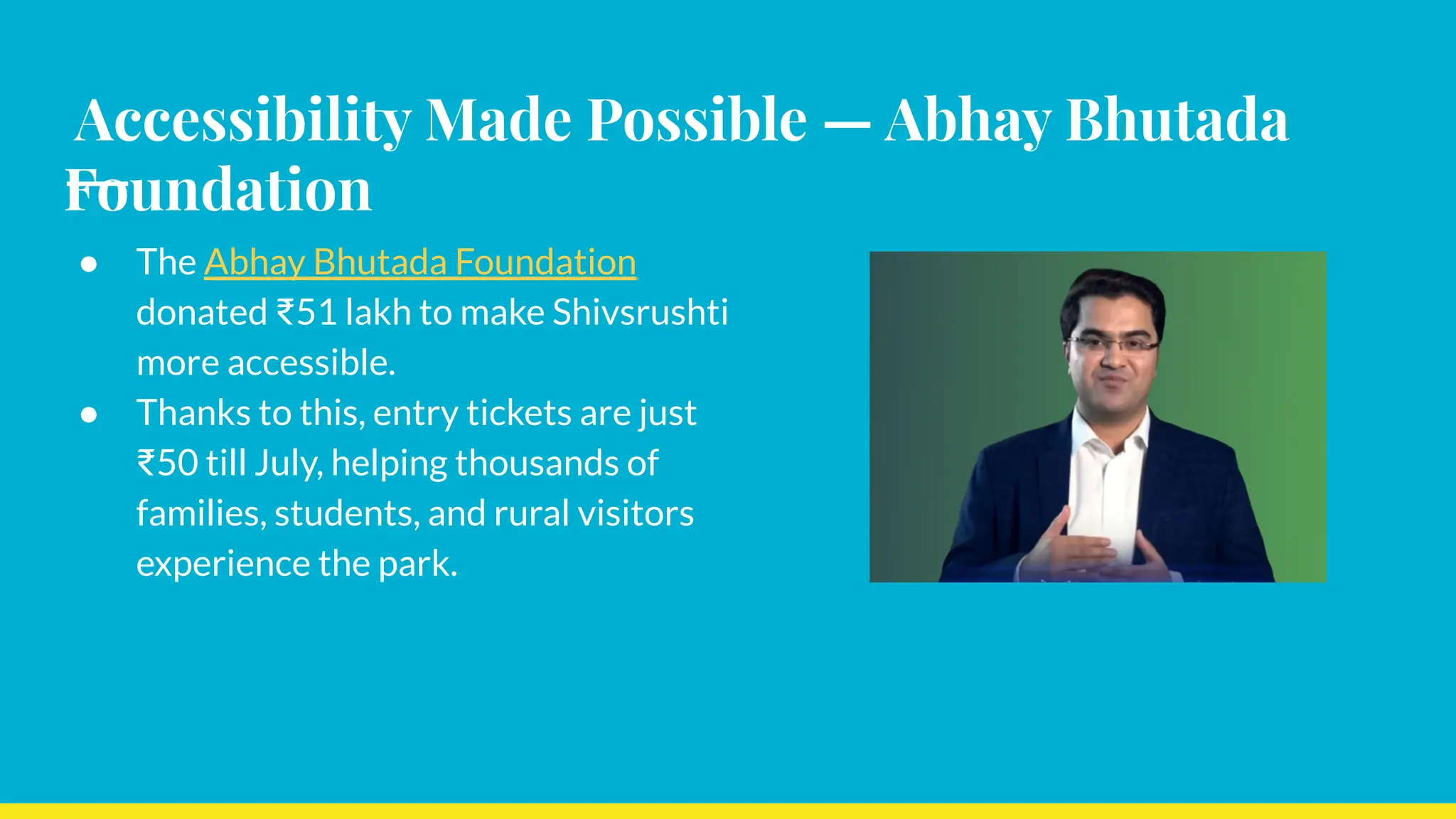 Accessibility Made Possible — Abhay Bhutada Foundation

- The Abhay Bhutada Foundation donated ₹51 lakh to make Shivsrushti more accessible.
- Thanks to this, entry tickets are just ₹50 till July, helping thousands of families, students, and rural visitors experience the park.